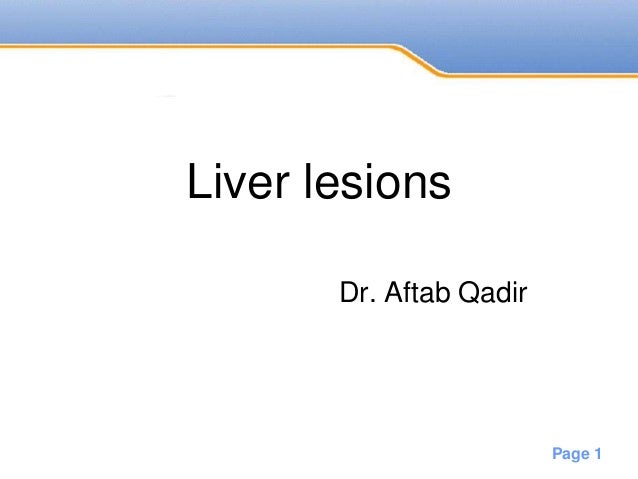 Liver lesions

Dr. Aftab Qadir

Page 1